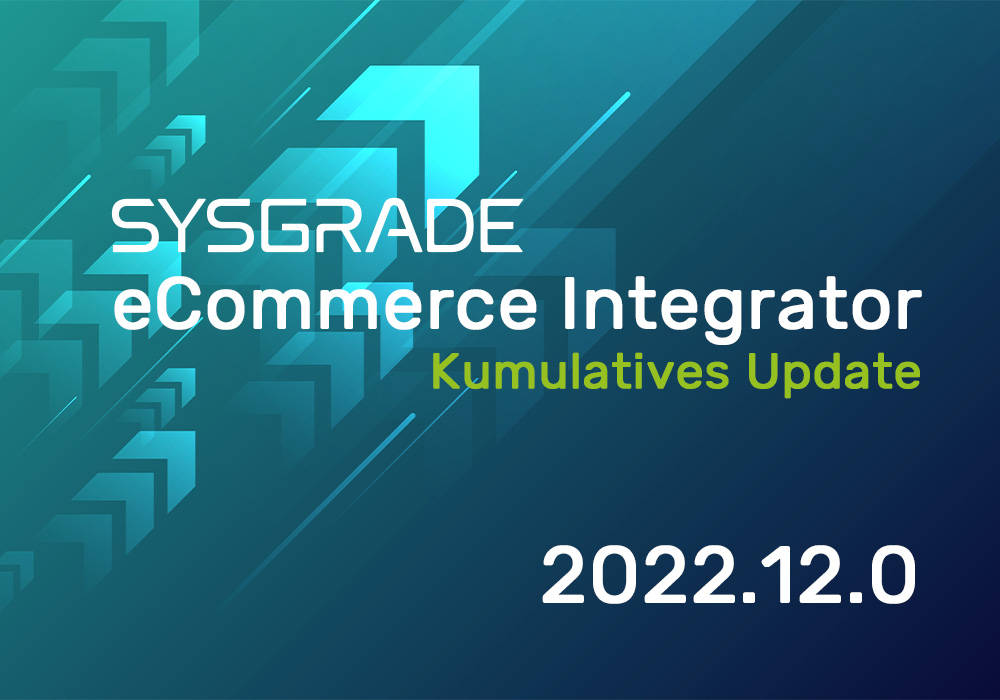 SYSGRADE
eCommerce Integrator
Kumulatives Update

2022.12.0